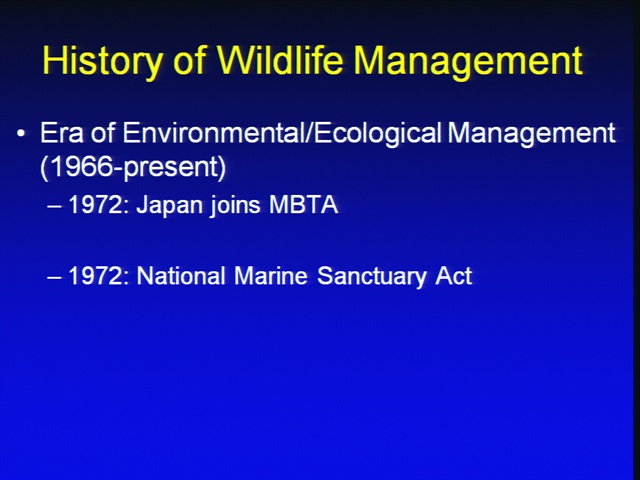 History of Wildlife Management

• Era of Environmental/Ecological Management (1966-present)

– 1972: Japan joins MBTA

– 1972: National Marine Sanctuary Act